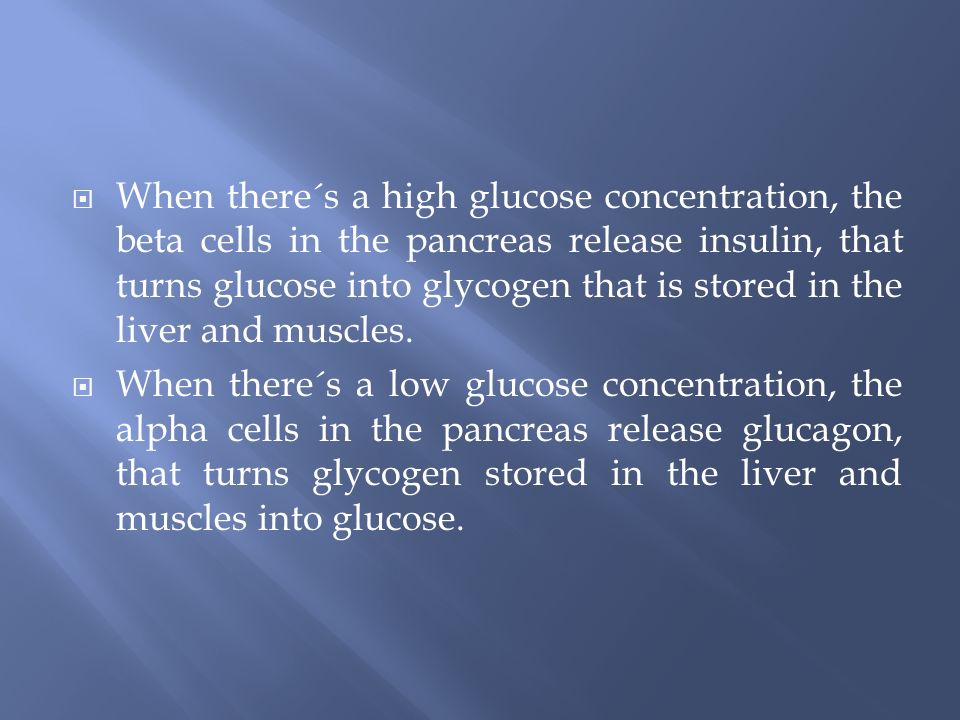 When there´s a high glucose concentration, the beta cells in the pancreas release insulin, that turns glucose into glycogen that is stored in the liver and muscles.

When there´s a low glucose concentration, the alpha cells in the pancreas release glucagon, that turns glycogen stored in the liver and muscles into glucose.